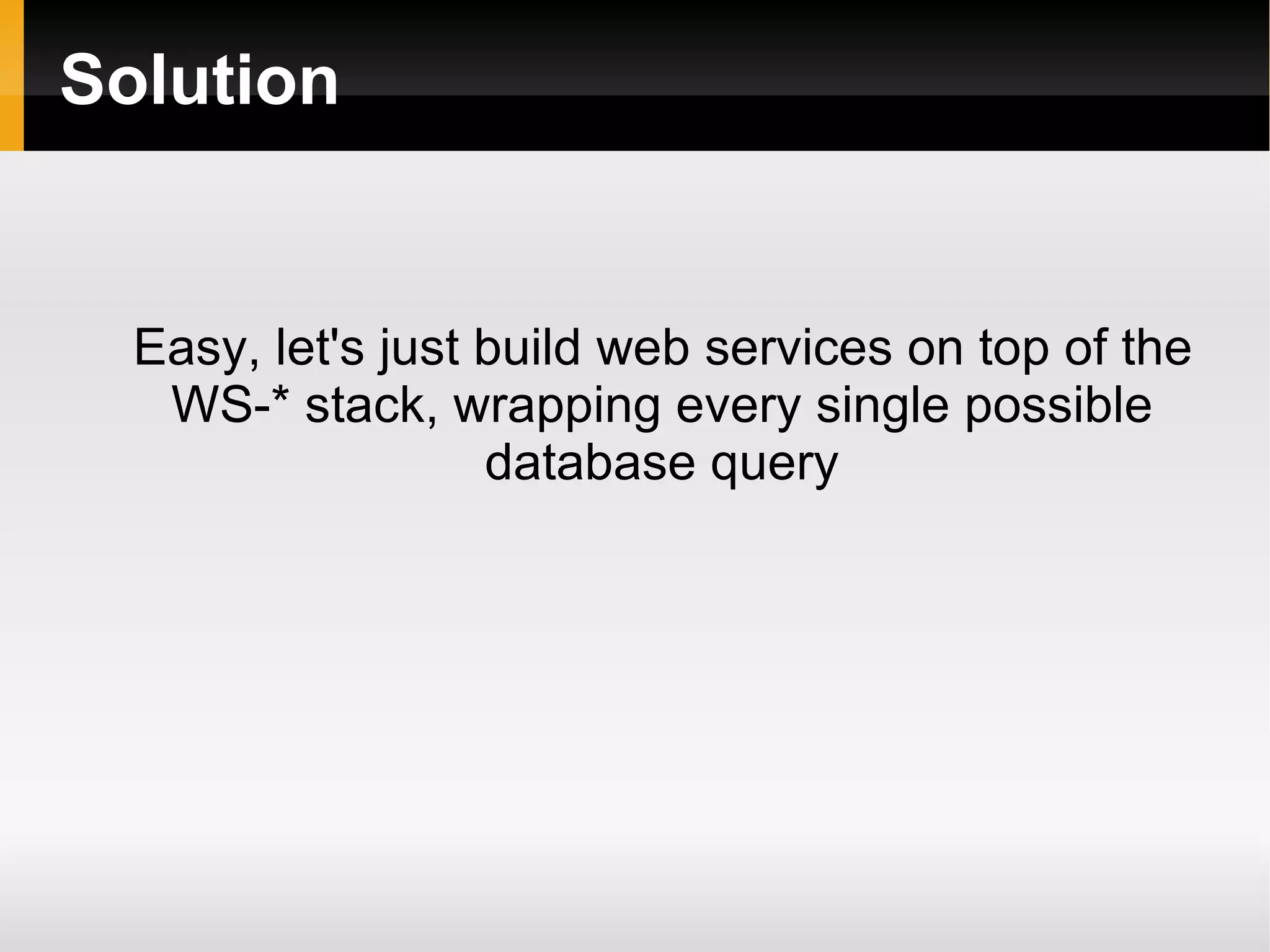 Solution

Easy, let's just build web services on top of the WS-* stack, wrapping every single possible database query